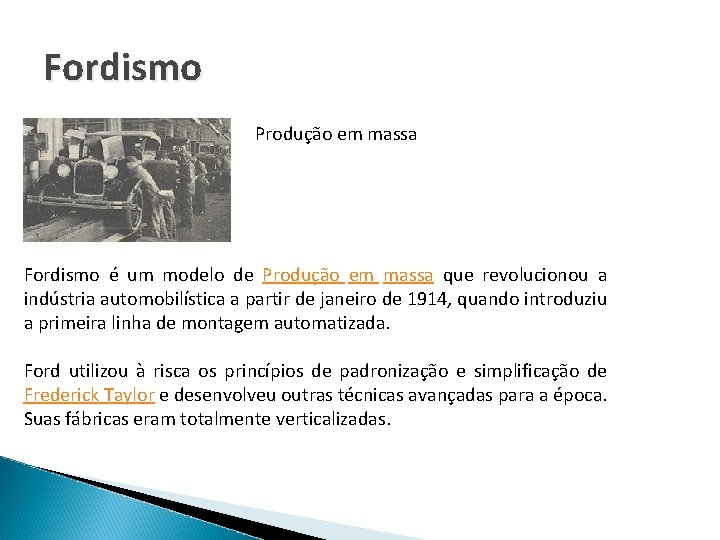 Fordismo

Produção em massa

Fordismo é um modelo de Produção em massa que revolucionou a indústria automobilística a partir de janeiro de 1914, quando introduziu a primeira linha de montagem automatizada.

Ford utilizou à risca os princípios de padronização e simplificação de Frederick Taylor e desenvolveu outras técnicas avançadas para a época. Suas fábricas eram totalmente verticalizadas.